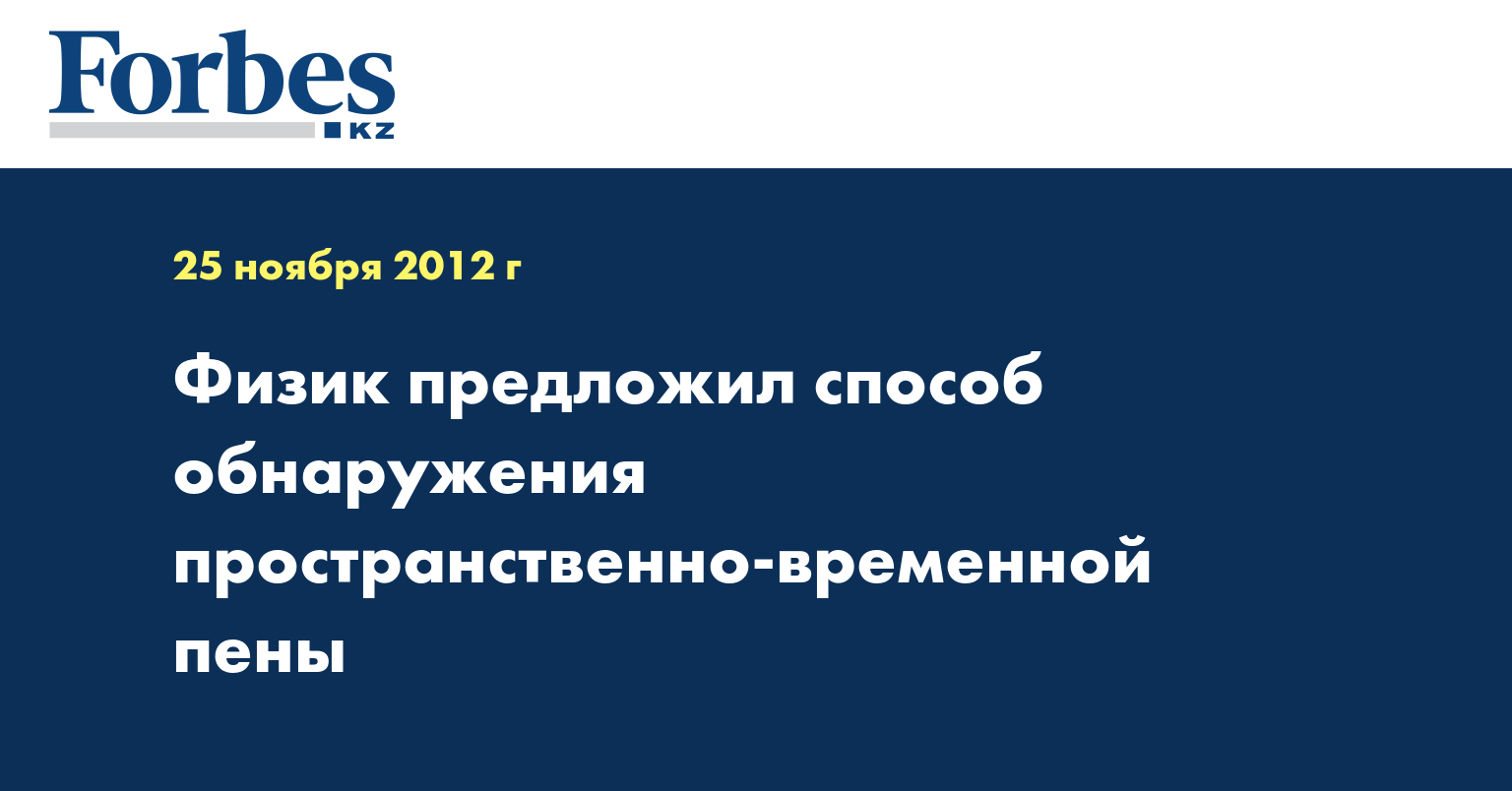 Forbes
KZ

25 ноября 2012 г

Физик предложил способ обнаружения пространственно-временной пены